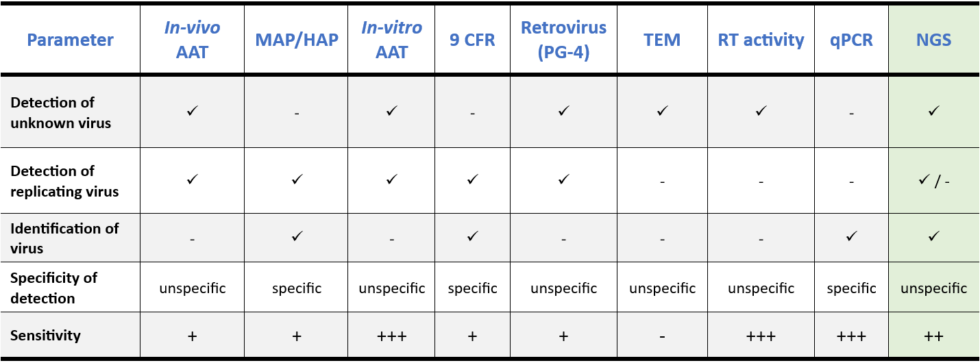 | Parameter | In-vivo AAT | MAP/HAP | In-vitro AAT | 9 CFR | Retrovirus (PG-4) | TEM | RT activity | qPCR | NGS |
|---|---|---|---|---|---|---|---|---|---|
| Detection of unknown virus | ✓ | - | ✓ | - | ✓ | ✓ | ✓ | - | ✓ |
| Detection of replicating virus | ✓ | ✓ | ✓ | ✓ | ✓ | - | - | - | ✓ / - |
| Identification of virus | - | ✓ | - | ✓ | - | - | - | ✓ | ✓ |
| Specificity of detection | unspecific | specific | unspecific | specific | unspecific | unspecific | unspecific | specific | unspecific |
| Sensitivity | + | + | +++ | + | + | - | +++ | +++ | ++ |